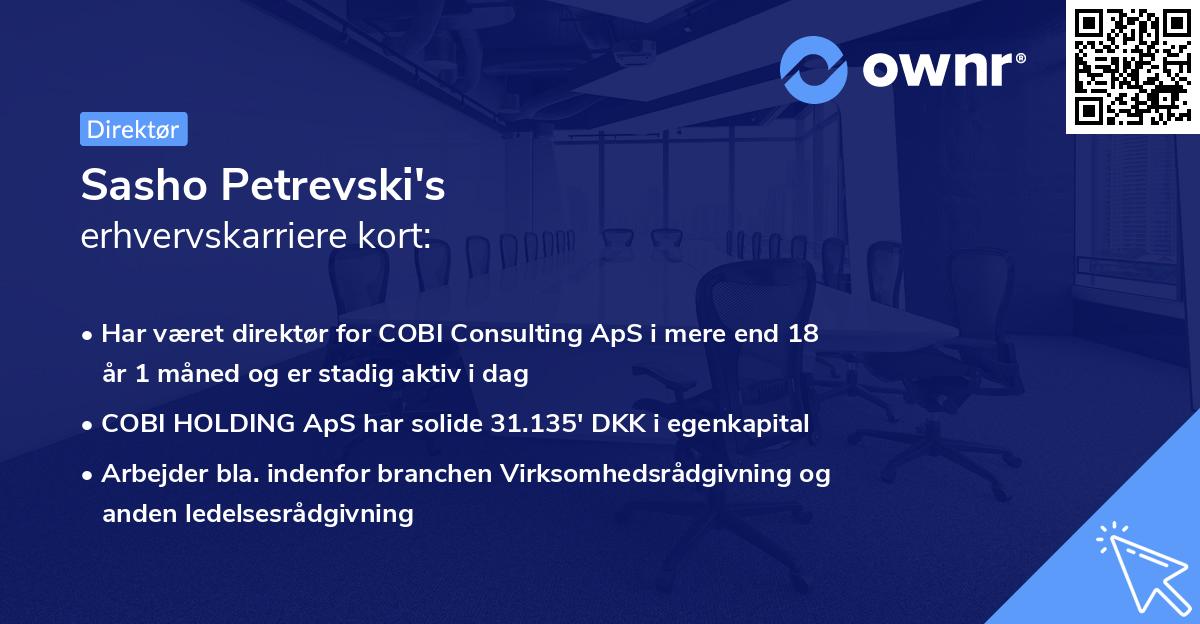 ownr®

Direktør

Sasho Petrevski's
erhvervskarriere kort:

• Har været direktør for COBI Consulting ApS i mere end 18 år 1 måned og er stadig aktiv i dag

• COBI HOLDING ApS har solide 31.135' DKK i egenkapital

• Arbejder bla. indenfor branchen Virksomhedsrådgivning og anden ledelsesrådgivning